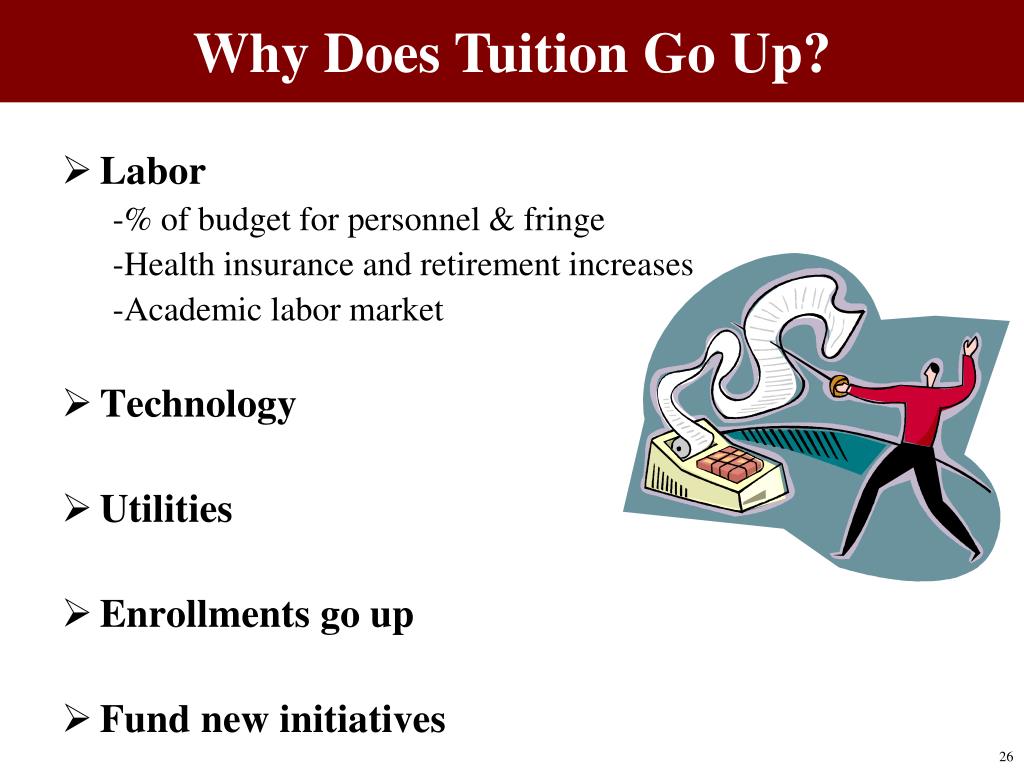 Why Does Tuition Go Up?

➢ Labor
-% of budget for personnel & fringe
-Health insurance and retirement increases
-Academic labor market

➢ Technology

➢ Utilities

➢ Enrollments go up

➢ Fund new initiatives

26